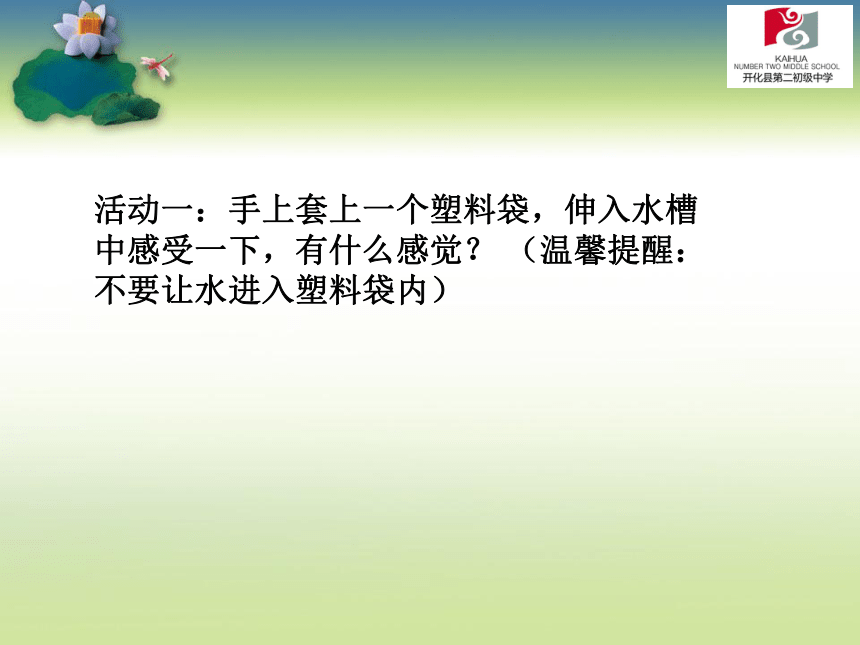 KAIHUA
NUMBER TWO MIDDLE SCHOOL
开化县第二初级中学

活动一：手上套上一个塑料袋，伸入水槽中感受一下，有什么感觉？（温馨提醒：不要让水进入塑料袋内）